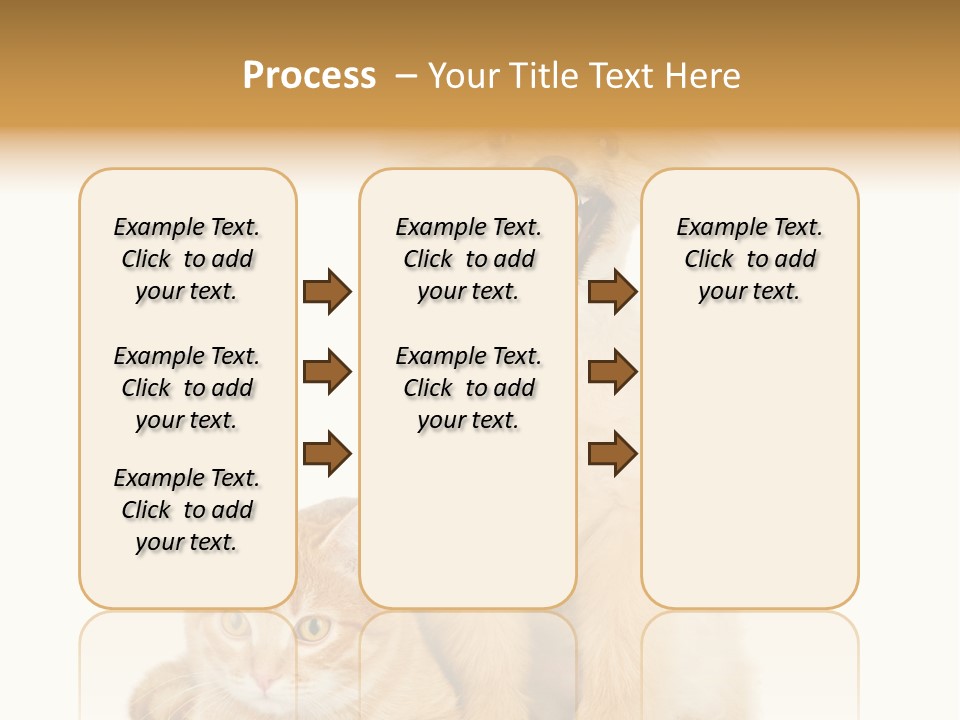 Process – Your Title Text Here

Example Text. Click to add your text.

Example Text. Click to add your text.

Example Text. Click to add your text.

Example Text. Click to add your text.

Example Text. Click to add your text.

Example Text. Click to add your text.